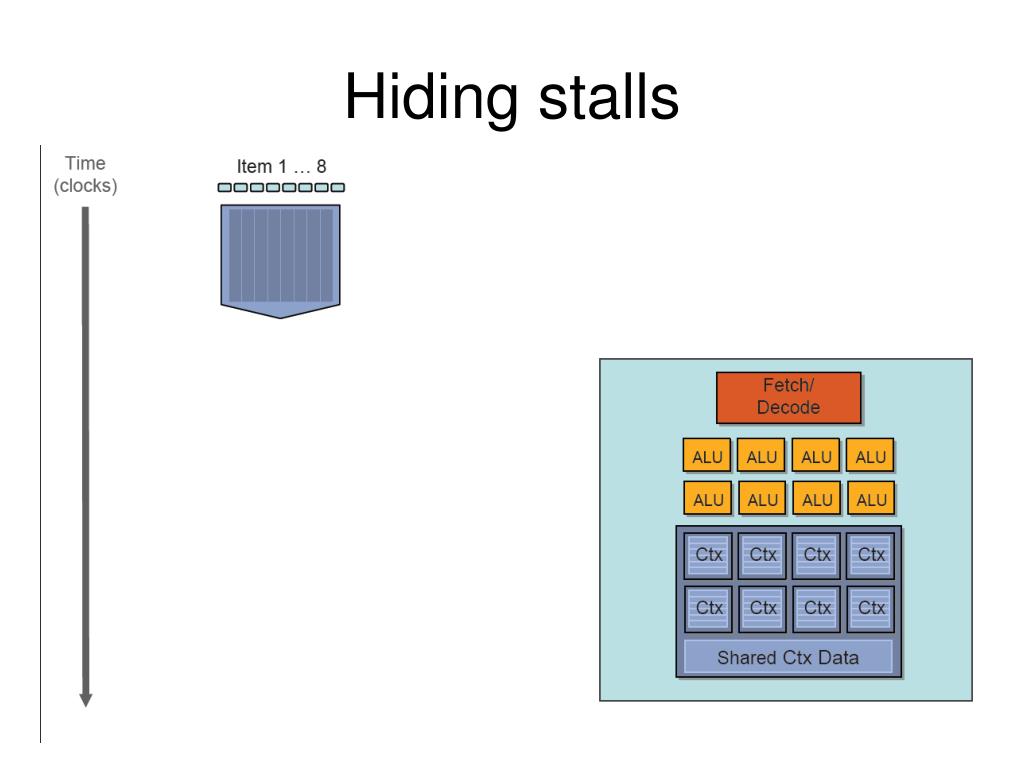 Hiding stalls

Time (clocks)

Item 1 … 8

Fetch/ Decode

ALU ALU ALU ALU

ALU ALU ALU ALU

Ctx Ctx Ctx Ctx

Ctx Ctx Ctx Ctx

Shared Ctx Data